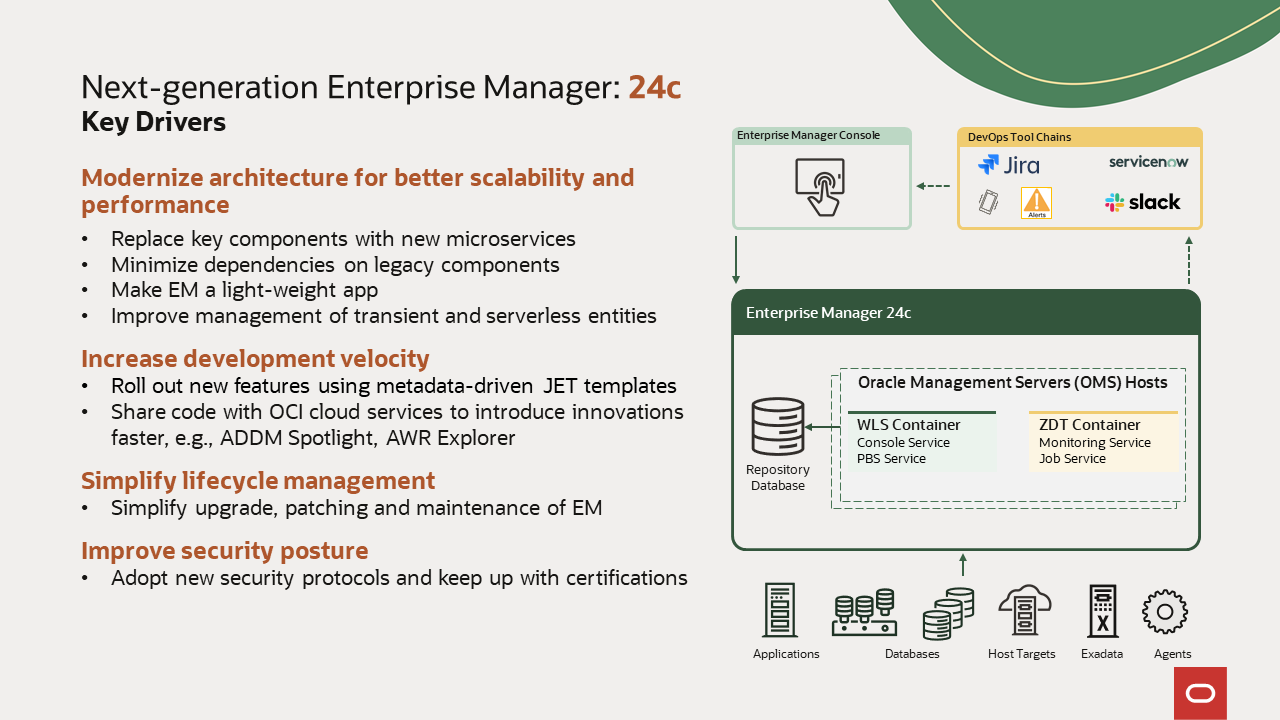 Next-generation Enterprise Manager: 24c
Key Drivers

Modernize architecture for better scalability and performance
• Replace key components with new microservices
• Minimize dependencies on legacy components
• Make EM a light-weight app
• Improve management of transient and serverless entities

Increase development velocity
• Roll out new features using metadata-driven JET templates
• Share code with OCI cloud services to introduce innovations faster, e.g., ADDM Spotlight, AWR Explorer

Simplify lifecycle management
• Simplify upgrade, patching and maintenance of EM

Improve security posture
• Adopt new security protocols and keep up with certifications

Enterprise Manager Console

DevOps Tool Chains
Jira
servicenow
Alerts
slack

Enterprise Manager 24c

Oracle Management Servers (OMS) Hosts

Repository Database

WLS Container
Console Service
PBS Service

ZDT Container
Monitoring Service
Job Service

Applications
Databases
Host Targets
Exadata
Agents